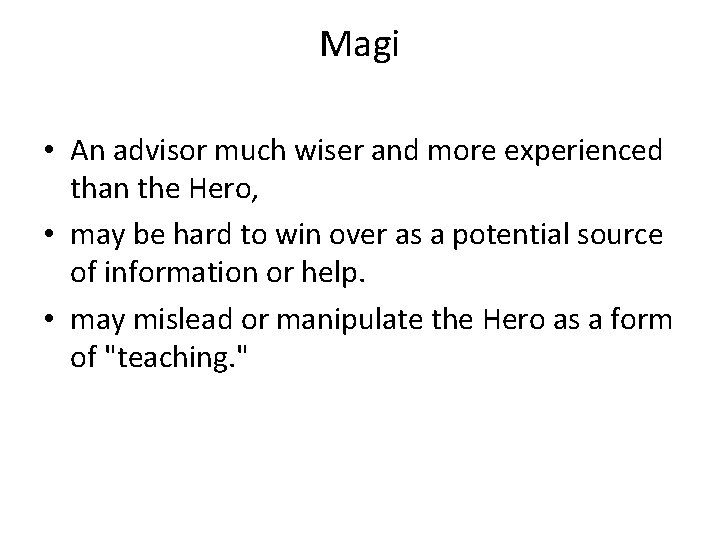 Magi

• An advisor much wiser and more experienced than the Hero,

• may be hard to win over as a potential source of information or help.

• may mislead or manipulate the Hero as a form of "teaching."